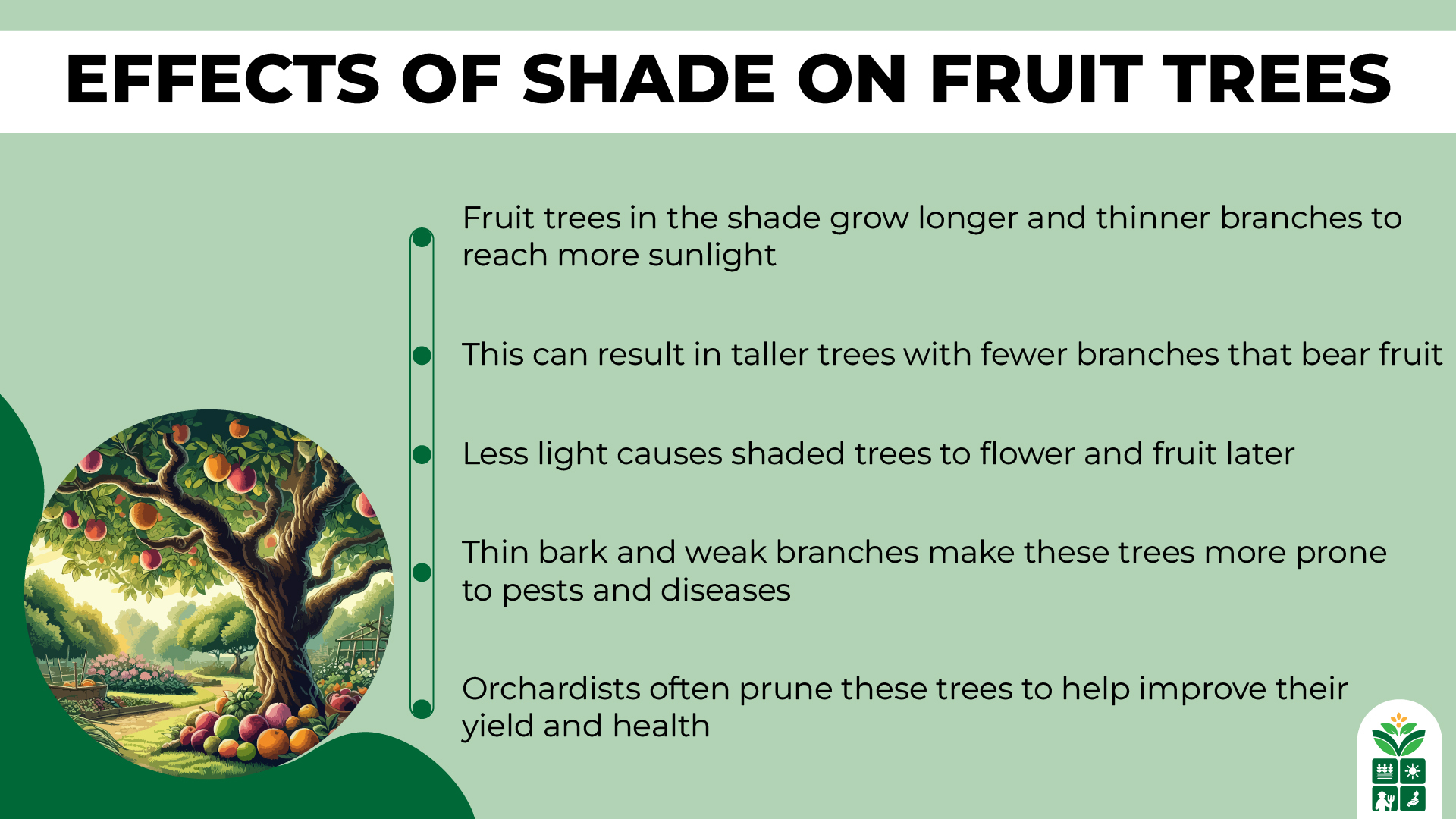 EFFECTS OF SHADE ON FRUIT TREES

Fruit trees in the shade grow longer and thinner branches to reach more sunlight

This can result in taller trees with fewer branches that bear fruit

Less light causes shaded trees to flower and fruit later

Thin bark and weak branches make these trees more prone to pests and diseases

Orchardists often prune these trees to help improve their yield and health